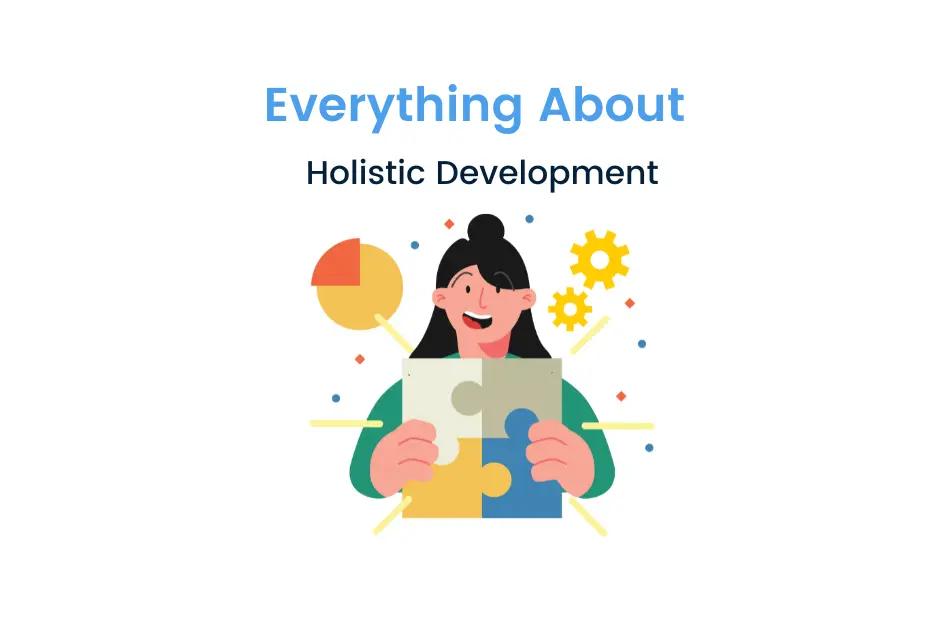 Everything About

Holistic Development